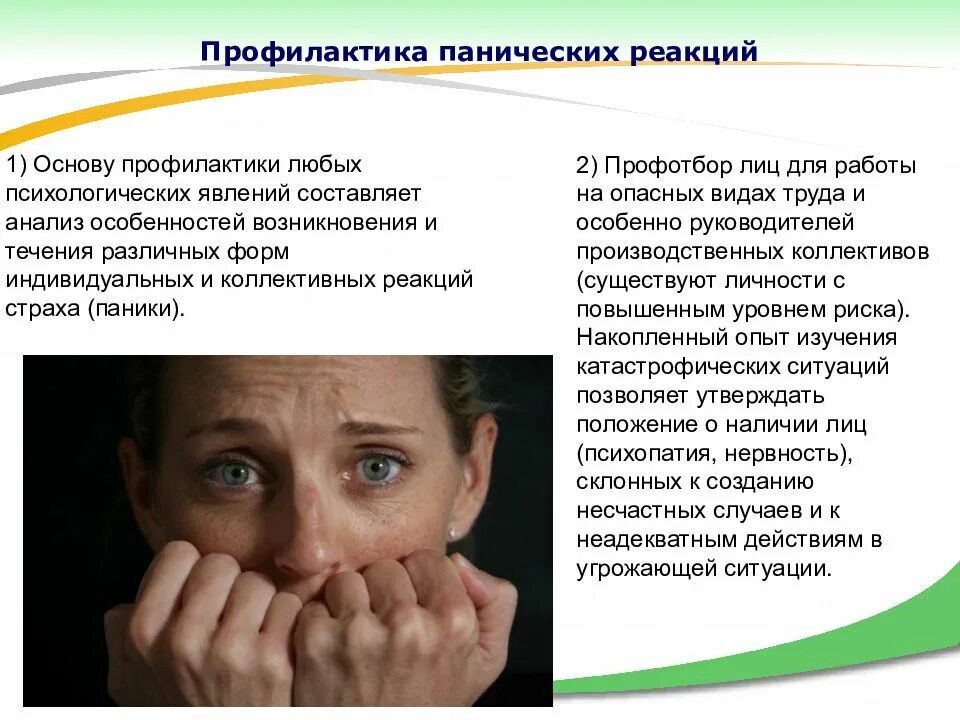 Профилактика панических реакций

1) Основу профилактики любых психологических явлений составляет анализ особенностей возникновения и течения различных форм индивидуальных и коллективных реакций страха (паники).

2) Профотбор лиц для работы на опасных видах труда и особенно руководителей производственных коллективов (существуют личности с повышенным уровнем риска). Накопленный опыт изучения катастрофических ситуаций позволяет утверждать положение о наличии лиц (психопатия, нервность), склонных к созданию несчастных случаев и к неадекватным действиям в угрожающей ситуации.